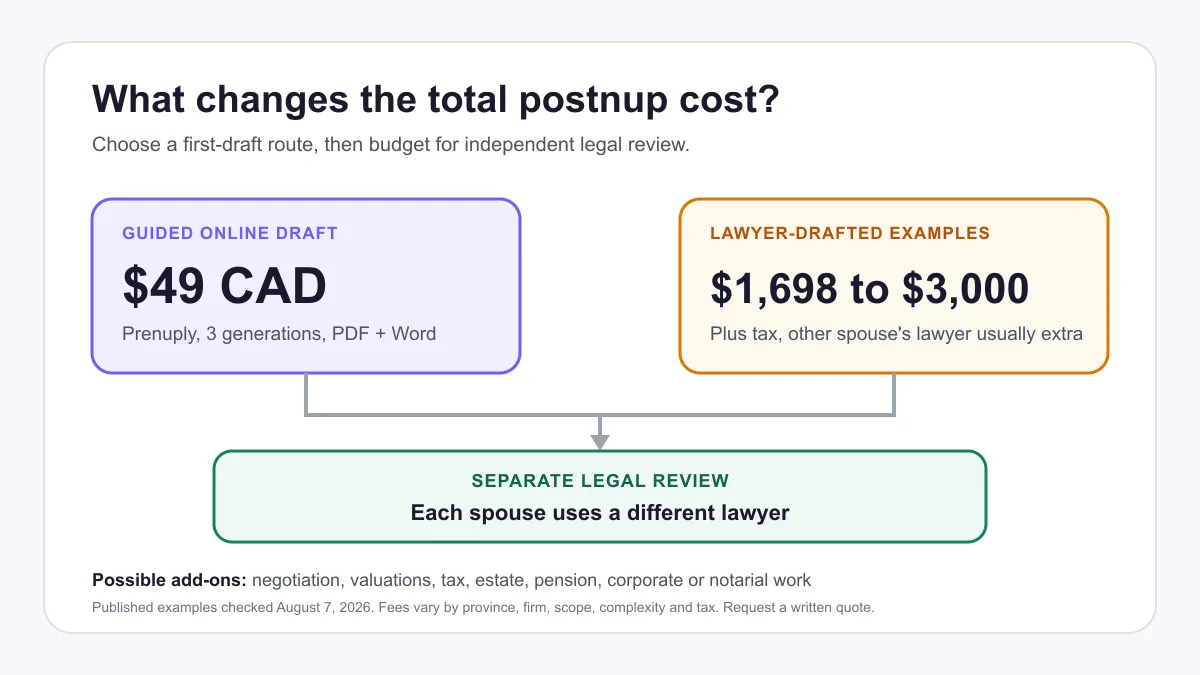 What changes the total postnup cost?

Choose a first-draft route, then budget for independent legal review.

GUIDED ONLINE DRAFT

$49 CAD

Prenuply, 3 generations, PDF + Word

LAWYER-DRAFTED EXAMPLES

$1,698 to $3,000

Plus tax, other spouse's lawyer usually extra

SEPARATE LEGAL REVIEW

Each spouse uses a different lawyer

Possible add-ons: negotiation, valuations, tax, estate, pension, corporate or notarial work

Published examples checked August 7, 2026. Fees vary by province, firm, scope, complexity and tax. Request a written quote.